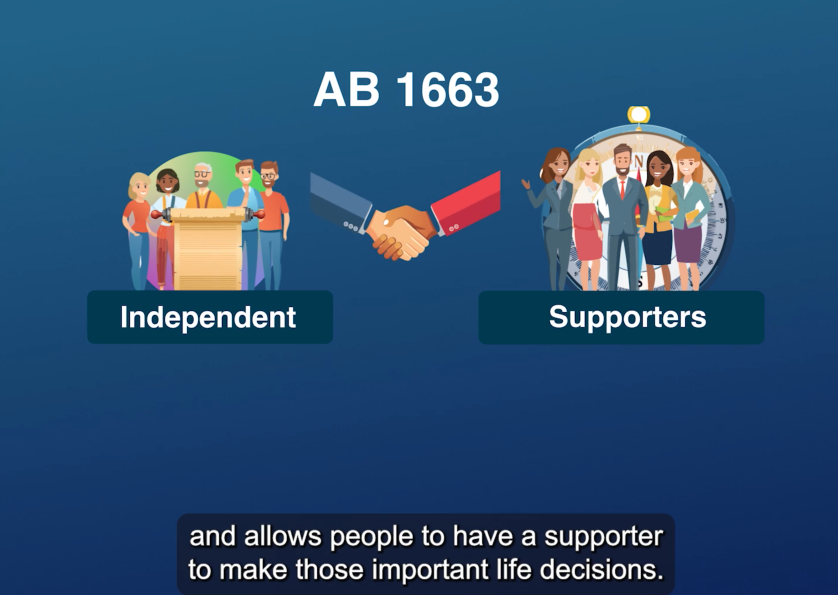 AB 1663

Independent

Supporters

and allows people to have a supporter to make those important life decisions.